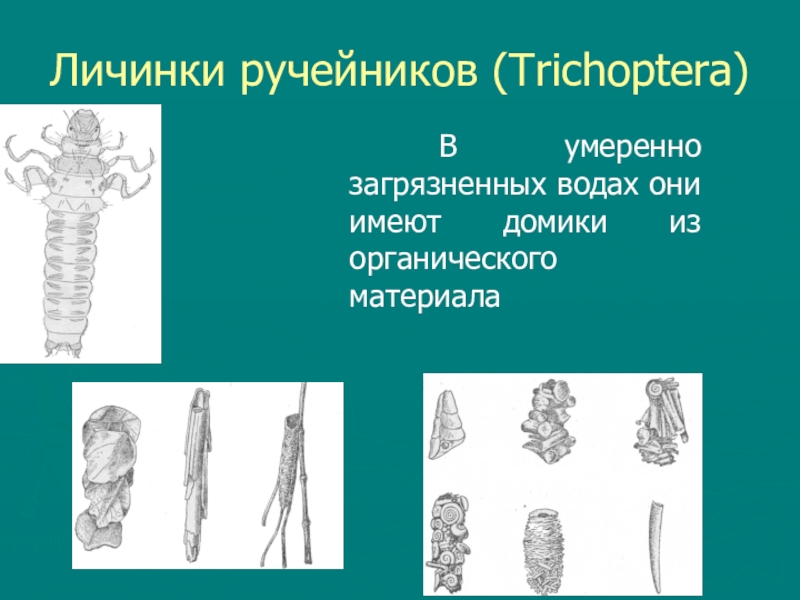 Личинки ручейников (Trichoptera)

В умеренно загрязненных водах они имеют домики из органического материала